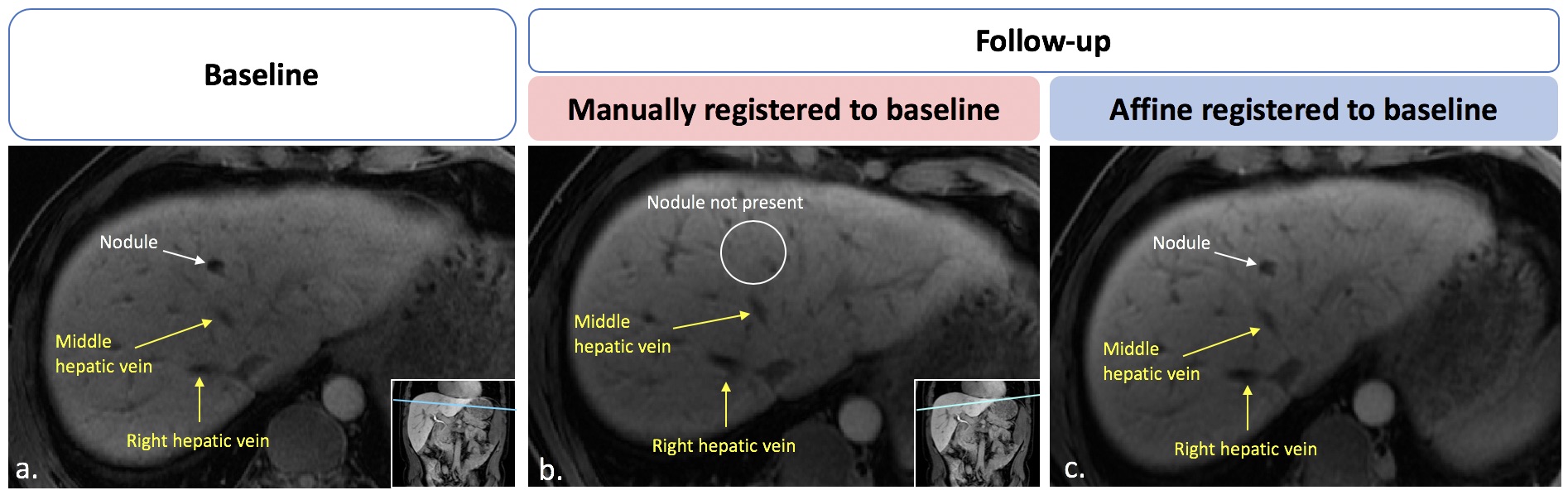 Baseline

Follow-up

Manually registered to baseline

Affine registered to baseline

Nodule

Middle hepatic vein

Right hepatic vein

a.

Nodule not present

Middle hepatic vein

Right hepatic vein

b.

Nodule

Middle hepatic vein

Right hepatic vein

c.